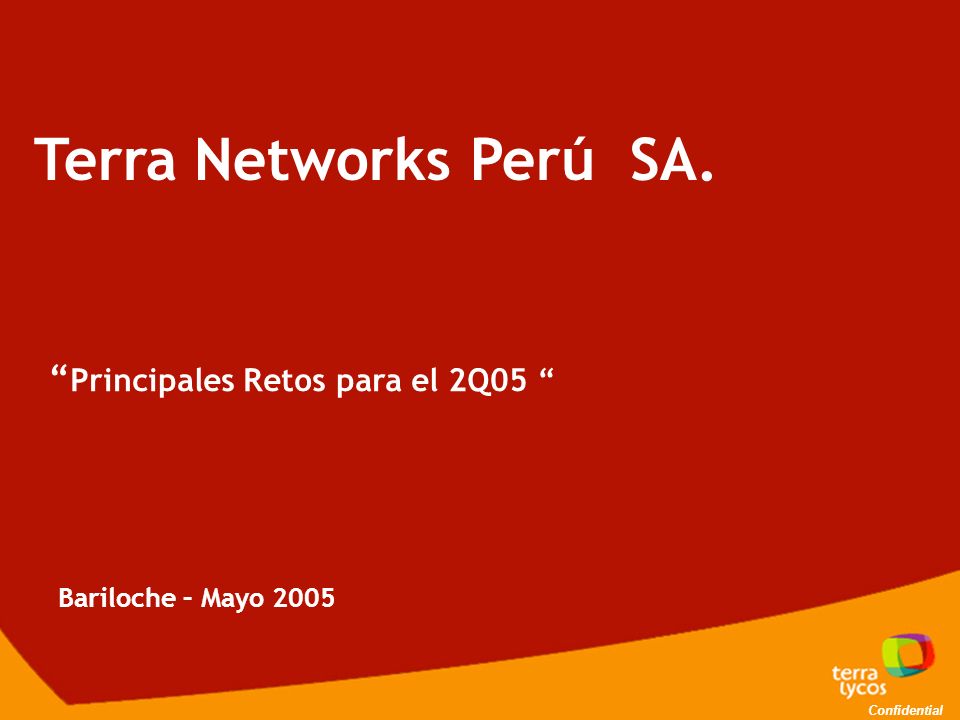 Terra Networks Perú SA.

“Principales Retos para el 2Q05 “

Bariloche – Mayo 2005

terra
lycos

Confidential